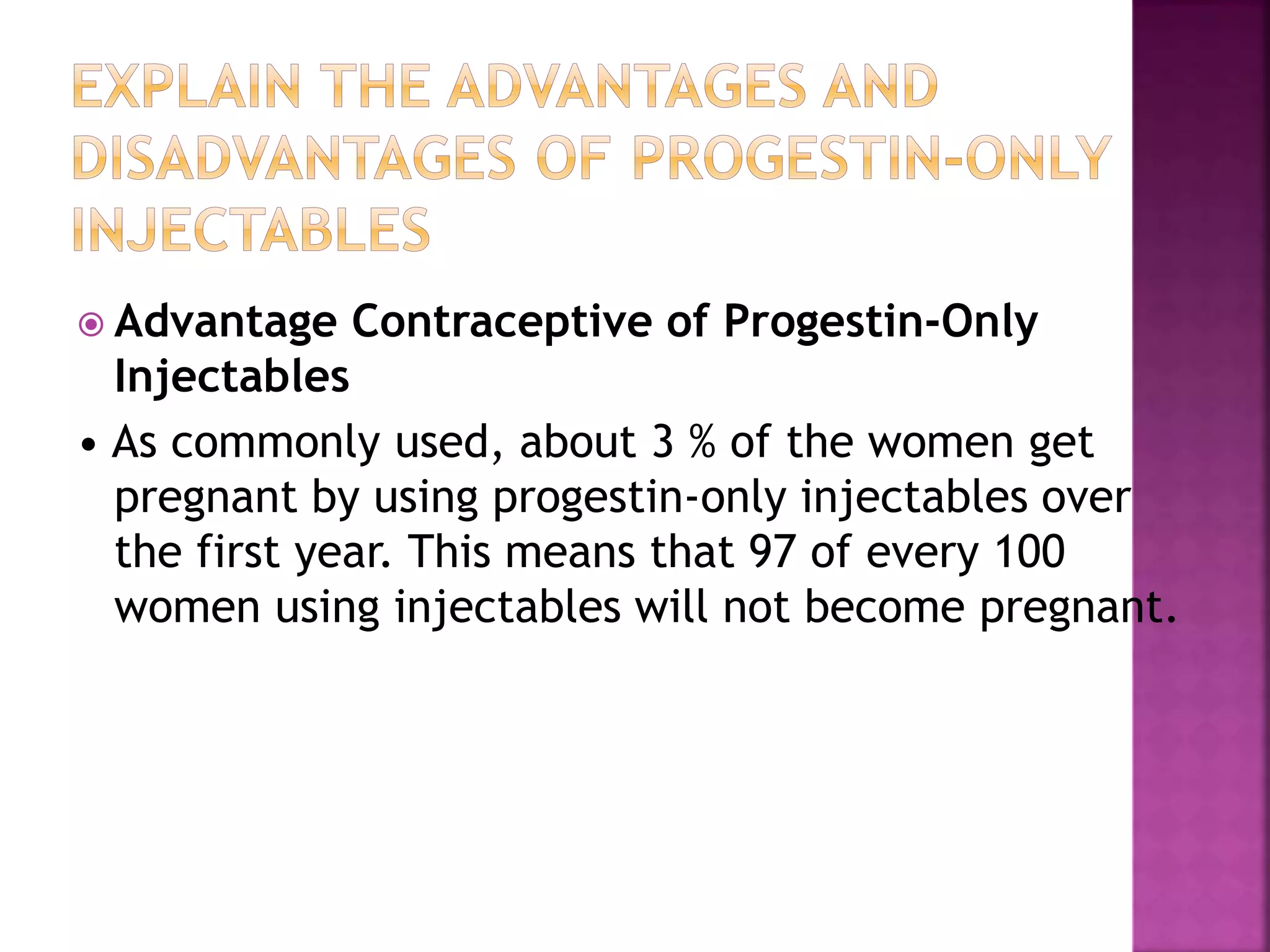 EXPLAIN THE ADVANTAGES AND DISADVANTAGES OF PROGESTIN-ONLY INJECTABLES

Advantage Contraceptive of Progestin-Only Injectables

• As commonly used, about 3 % of the women get pregnant by using progestin-only injectables over the first year. This means that 97 of every 100 women using injectables will not become pregnant.